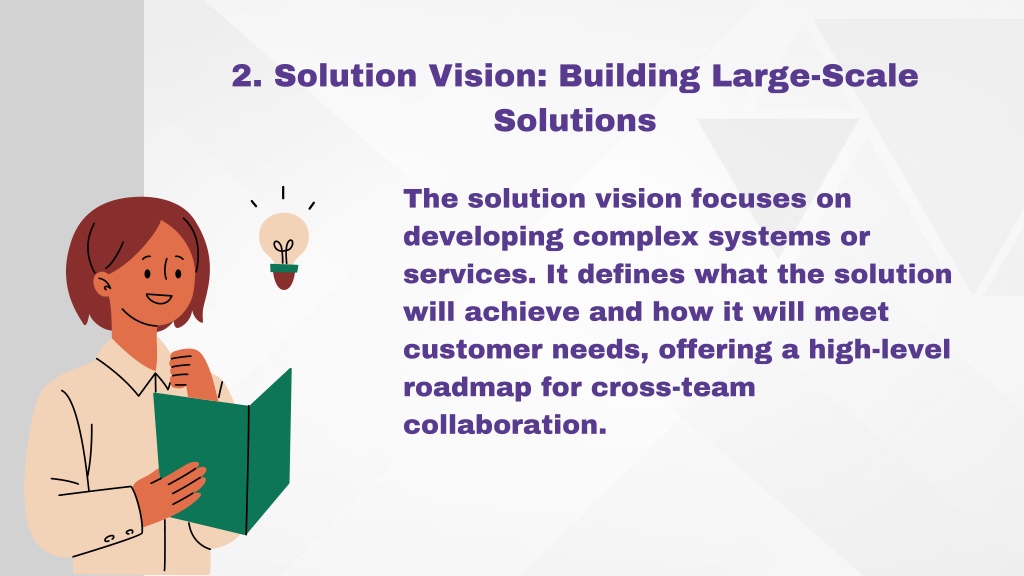 2. Solution Vision: Building Large-Scale Solutions

The solution vision focuses on developing complex systems or services. It defines what the solution will achieve and how it will meet customer needs, offering a high-level roadmap for cross-team collaboration.